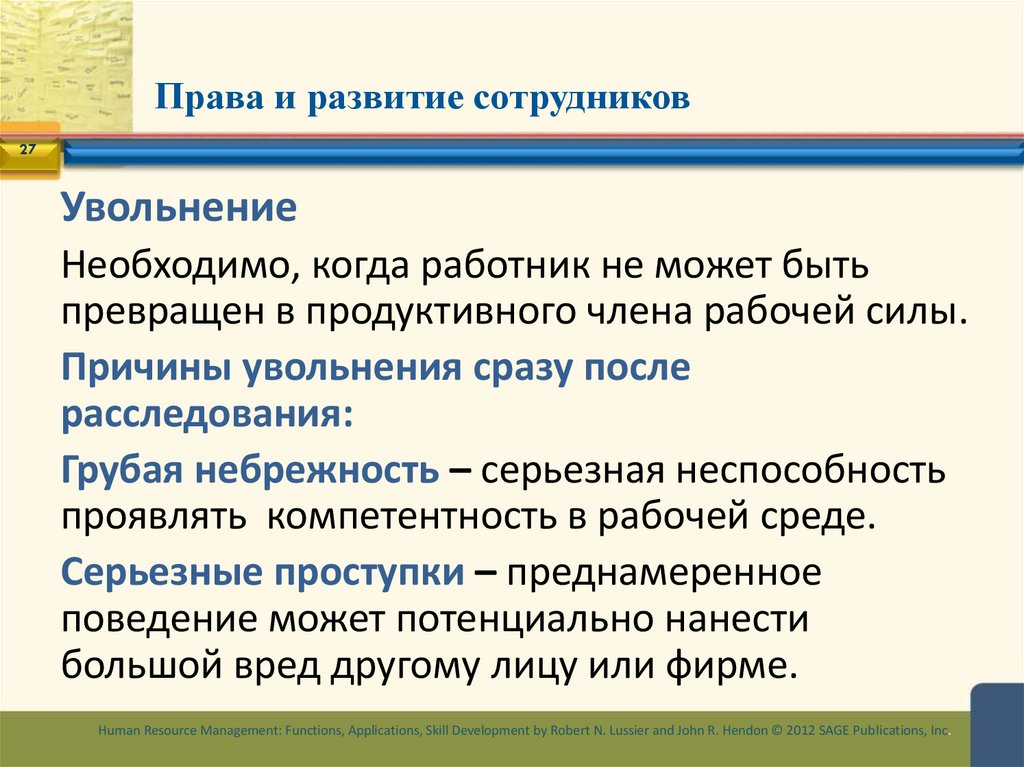 Права и развитие сотрудников

27

Увольнение

Необходимо, когда работник не может быть превращен в продуктивного члена рабочей силы.

Причины увольнения сразу после расследования:

Грубая небрежность – серьезная неспособность проявлять компетентность в рабочей среде.

Серьезные проступки – преднамеренное поведение может потенциально нанести большой вред другому лицу или фирме.

Human Resource Management: Functions, Applications, Skill Development by Robert N. Lussier and John R. Hendon © 2012 SAGE Publications, Inc.